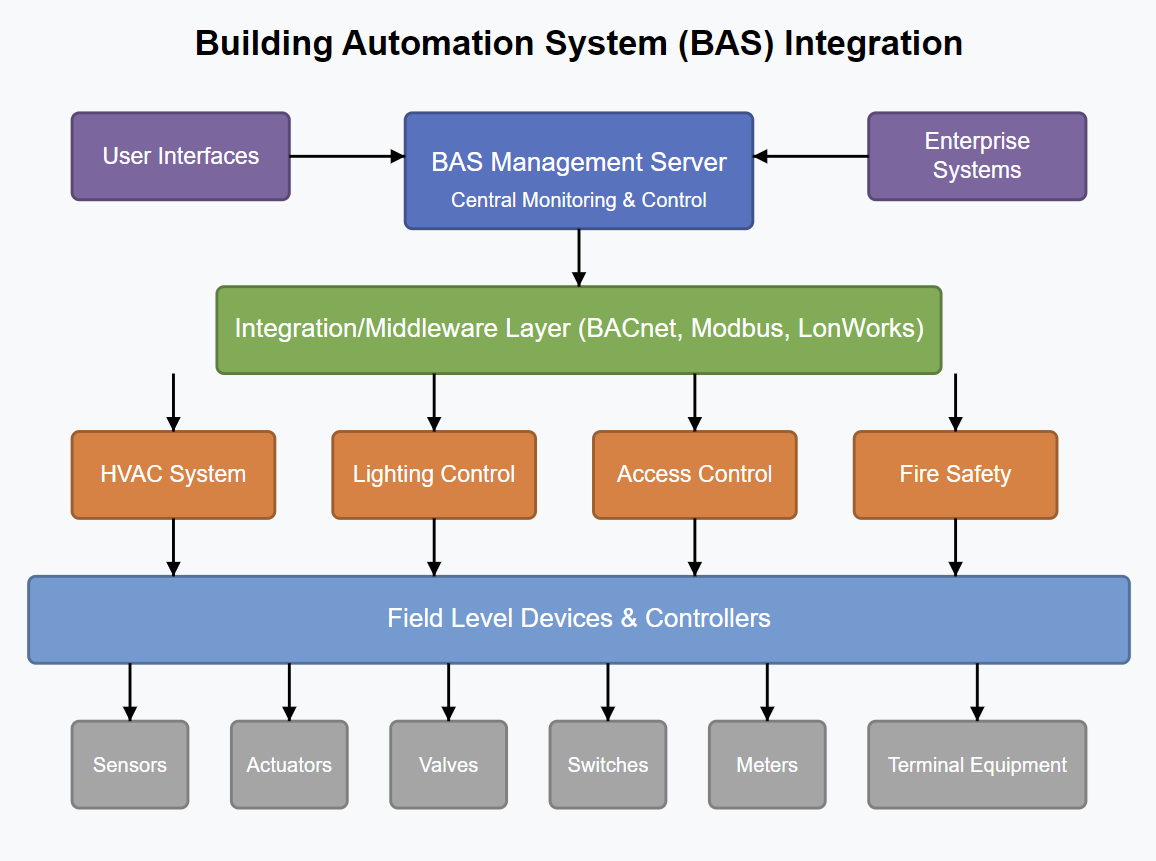 Building Automation System (BAS) Integration

User Interfaces

BAS Management Server
Central Monitoring & Control

Enterprise Systems

Integration/Middleware Layer (BACnet, Modbus, LonWorks)

HVAC System

Lighting Control

Access Control

Fire Safety

Field Level Devices & Controllers

Sensors

Actuators

Valves

Switches

Meters

Terminal Equipment